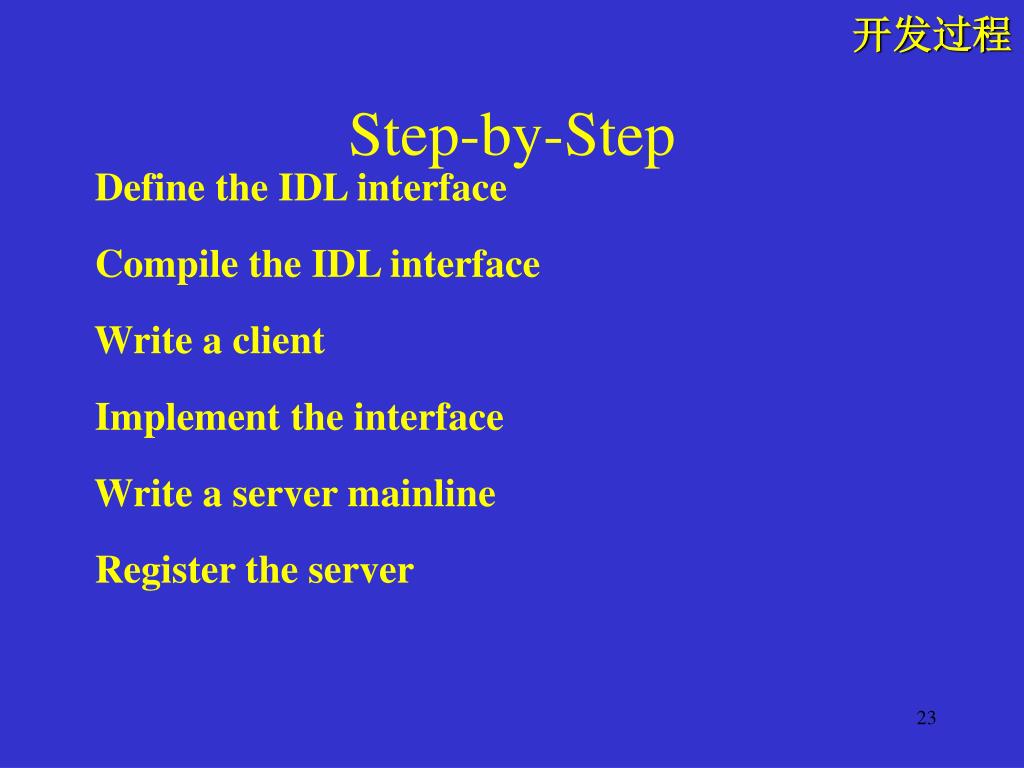 开发过程

Step-by-Step

Define the IDL interface

Compile the IDL interface

Write a client

Implement the interface

Write a server mainline

Register the server

23